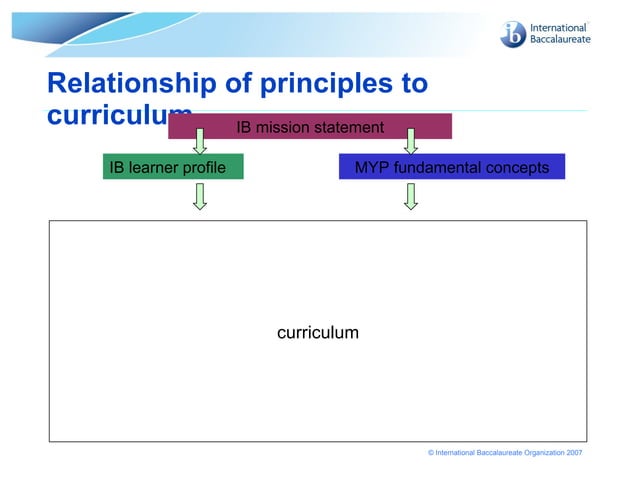 ib International Baccalaureate

Relationship of principles to curriculum

IB mission statement

IB learner profile

MYP fundamental concepts

curriculum

© International Baccalaureate Organization 2007